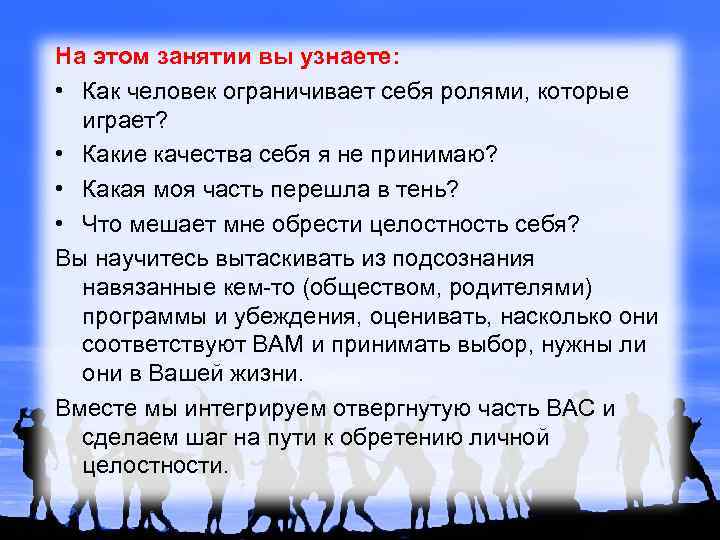 На этом занятии вы узнаете:

• Как человек ограничивает себя ролями, которые играет?
• Какие качества себя я не принимаю?
• Какая моя часть перешла в тень?
• Что мешает мне обрести целостность себя?

Вы научитесь вытаскивать из подсознания навязанные кем-то (обществом, родителями) программы и убеждения, оценивать, насколько они соответствуют ВАМ и принимать выбор, нужны ли они в Вашей жизни.

Вместе мы интегрируем отвергнутую часть ВАС и сделаем шаг на пути к обретению личной целостности.